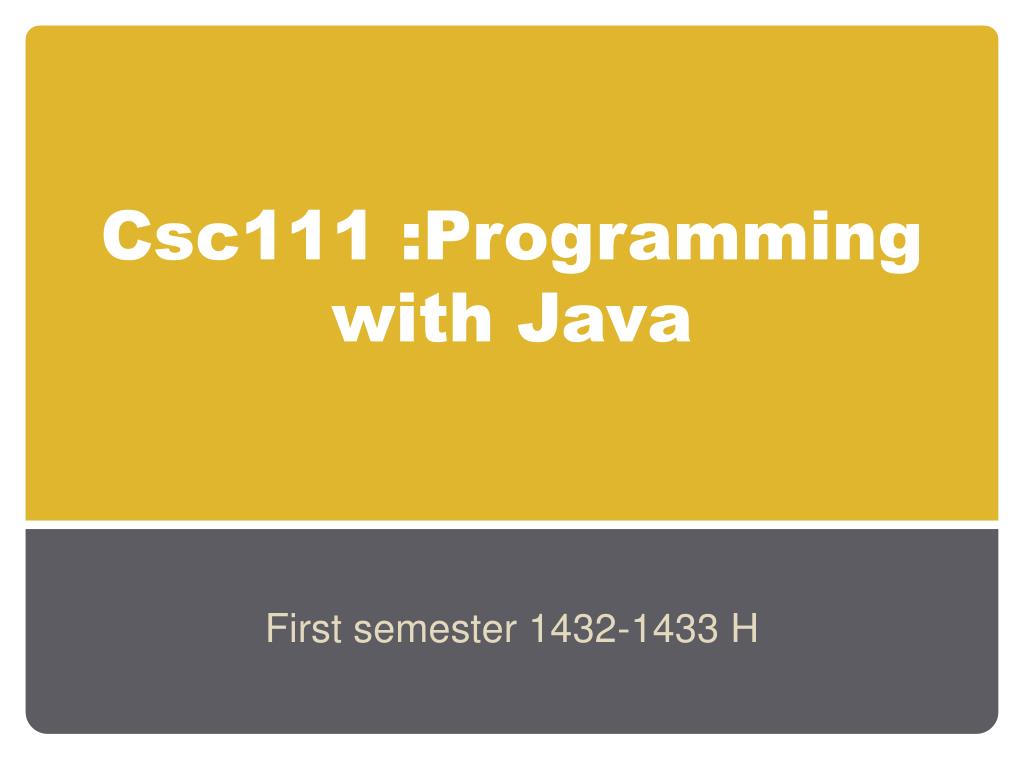 Csc111 :Programming with Java

First semester 1432-1433 H